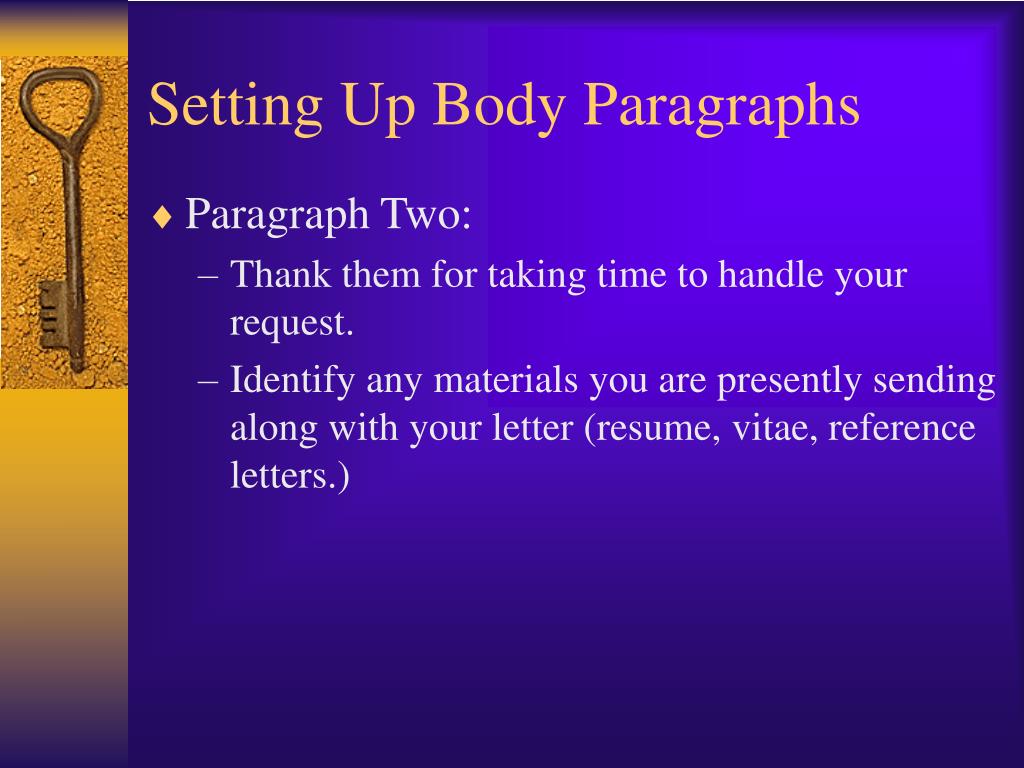 Setting Up Body Paragraphs

♦ Paragraph Two:

– Thank them for taking time to handle your request.

– Identify any materials you are presently sending along with your letter (resume, vitae, reference letters.)